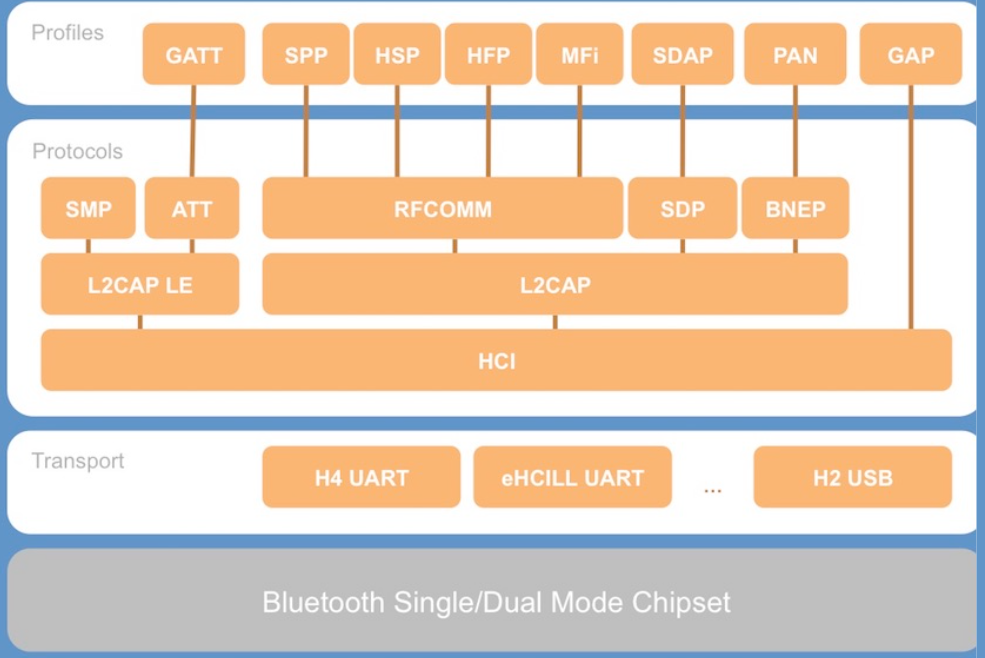 Profiles

GATT SPP HSP HFP MFi SDAP PAN GAP

Protocols

SMP ATT RFCOMM SDP BNEP

L2CAP LE L2CAP

HCI

Transport

H4 UART eHCILL UART ... H2 USB

Bluetooth Single/Dual Mode Chipset